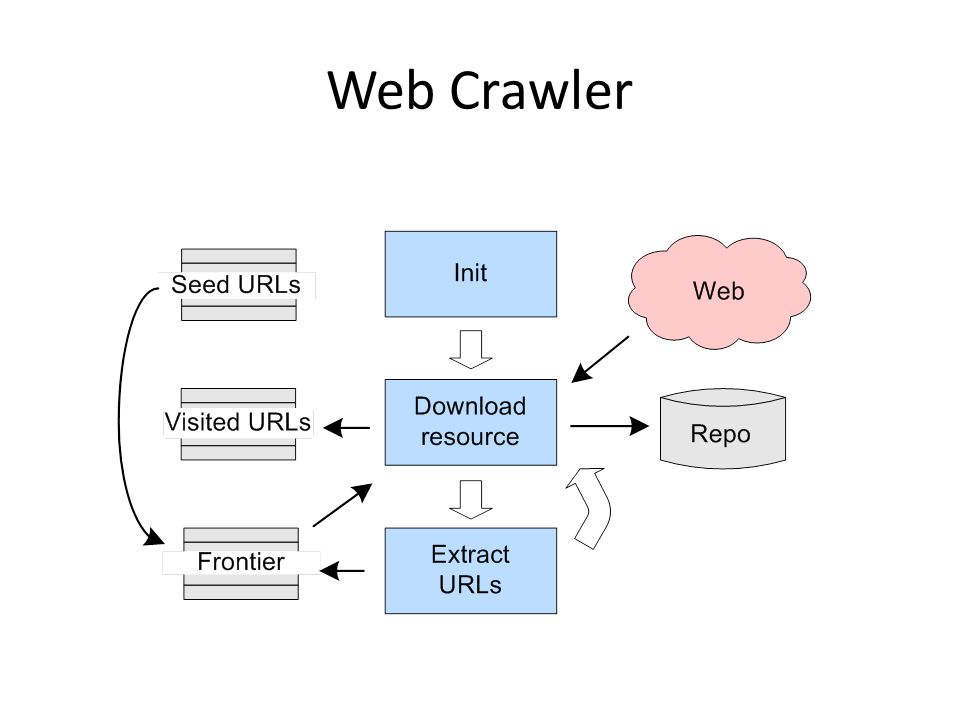 Web Crawler

Seed URLs

Init

Web

Visited URLs

Download resource

Repo

Frontier

Extract URLs